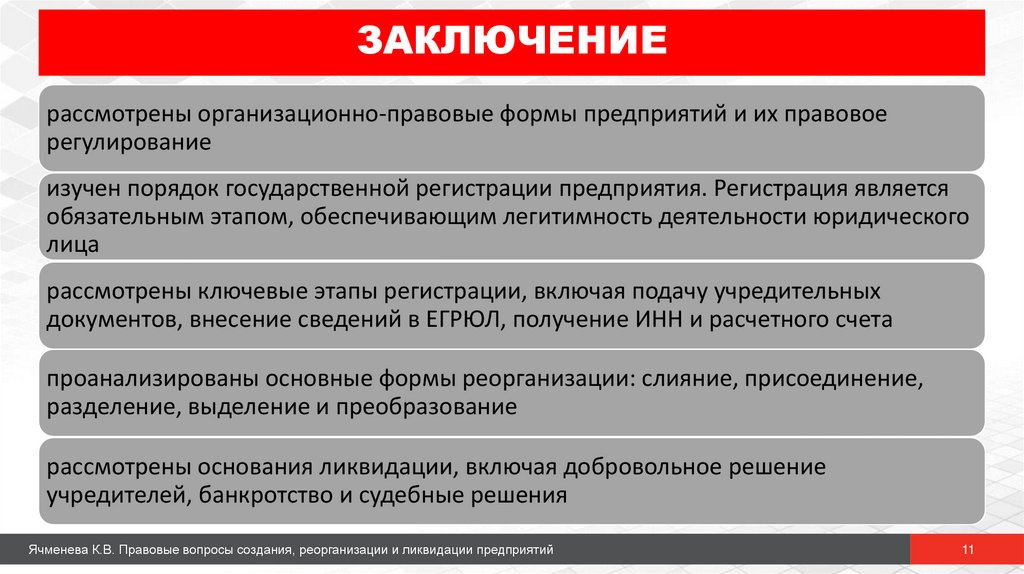 ЗАКЛЮЧЕНИЕ

рассмотрены организационно-правовые формы предприятий и их правовое регулирование

изучен порядок государственной регистрации предприятия. Регистрация является обязательным этапом, обеспечивающим легитимность деятельности юридического лица

рассмотрены ключевые этапы регистрации, включая подачу учредительных документов, внесение сведений в ЕГРЮЛ, получение ИНН и расчетного счета

проанализированы основные формы реорганизации: слияние, присоединение, разделение, выделение и преобразование

рассмотрены основания ликвидации, включая добровольное решение учредителей, банкротство и судебные решения

Ячменева К.В. Правовые вопросы создания, реорганизации и ликвидации предприятий

11